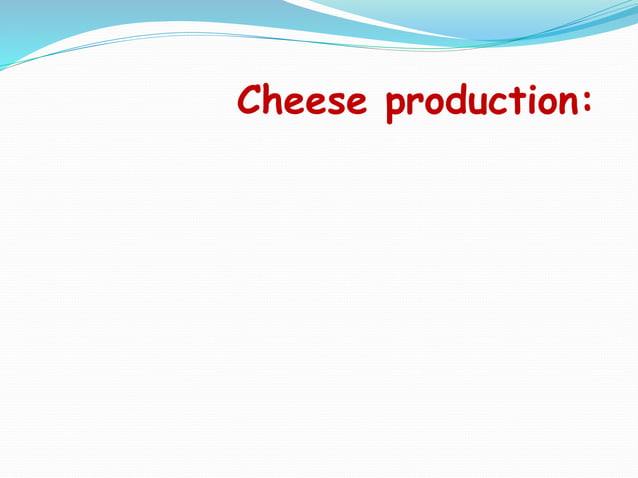 Cheese production: